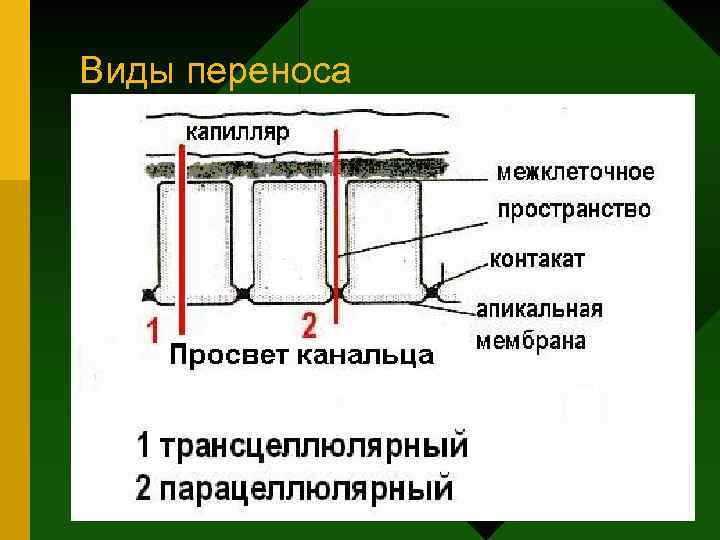 Виды переноса

капилляр

межклеточное пространство

контакат

апикальная мембрана

1

2

Просвет канальца

1 трансцеллюлярный
2 парацеллюлярный